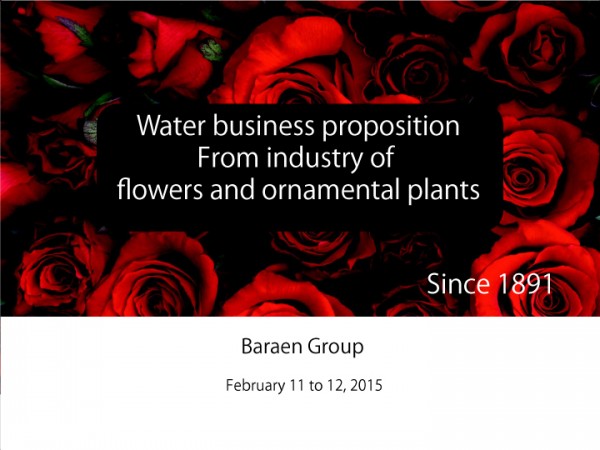 Water business proposition
From industry of
flowers and ornamental plants

Since 1891

Baraen Group

February 11 to 12, 2015